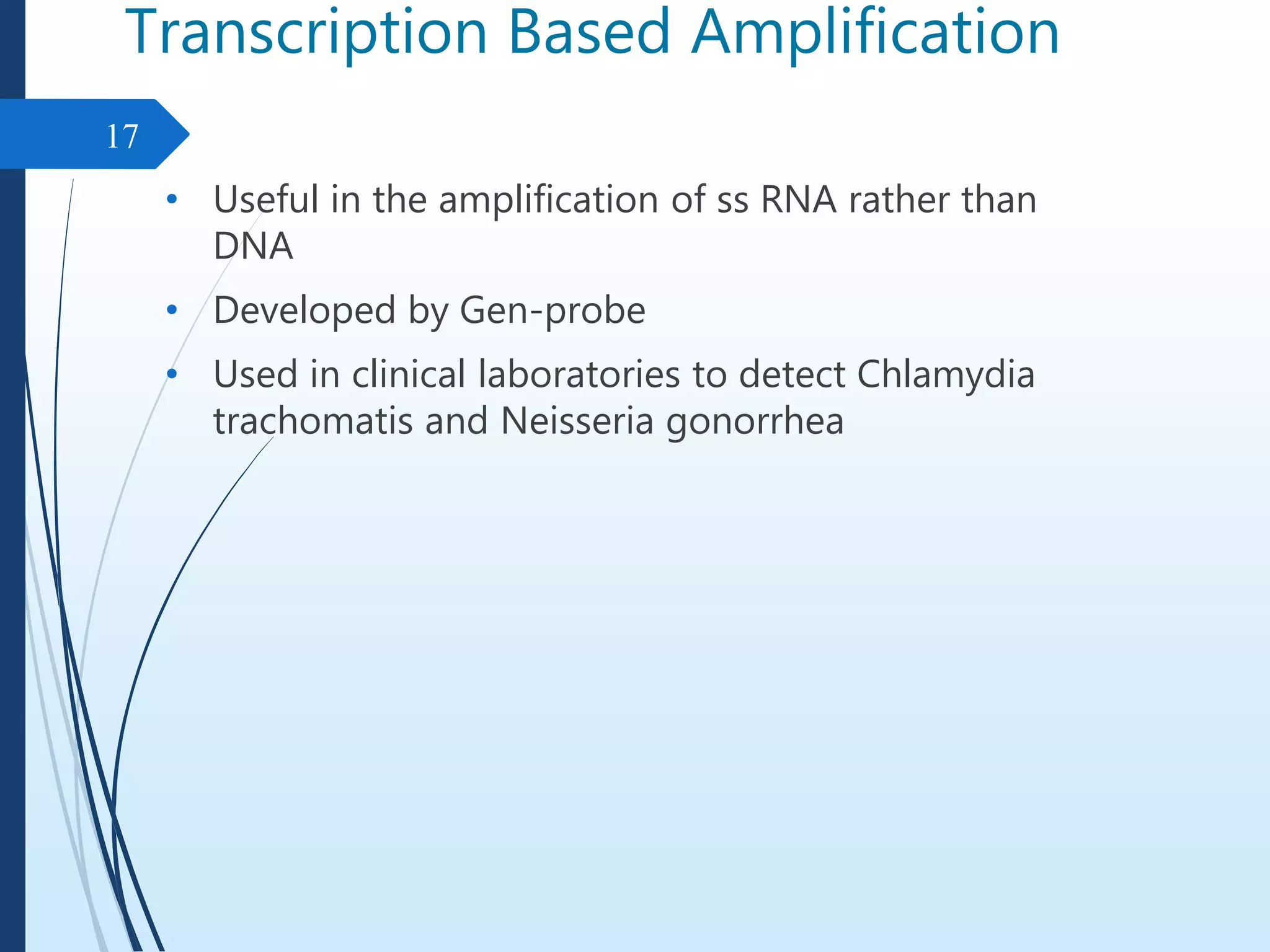 Transcription Based Amplification

17

• Useful in the amplification of ss RNA rather than DNA

• Developed by Gen-probe

• Used in clinical laboratories to detect Chlamydia trachomatis and Neisseria gonorrhea